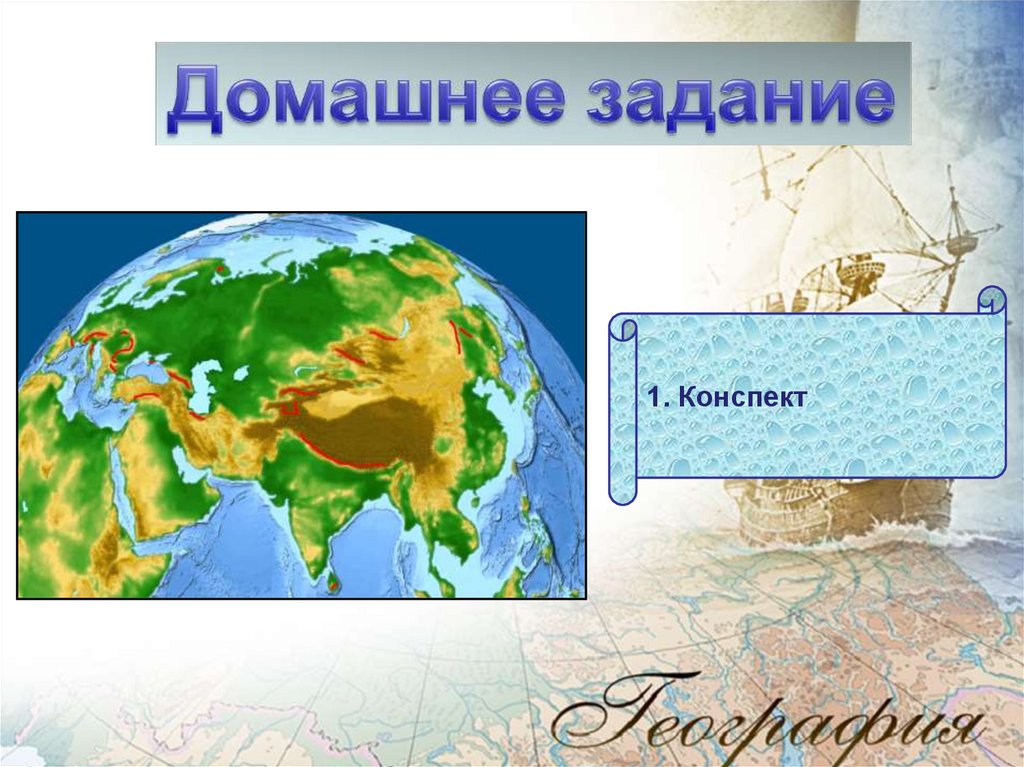 Домашнее задание

1. Конспект

География